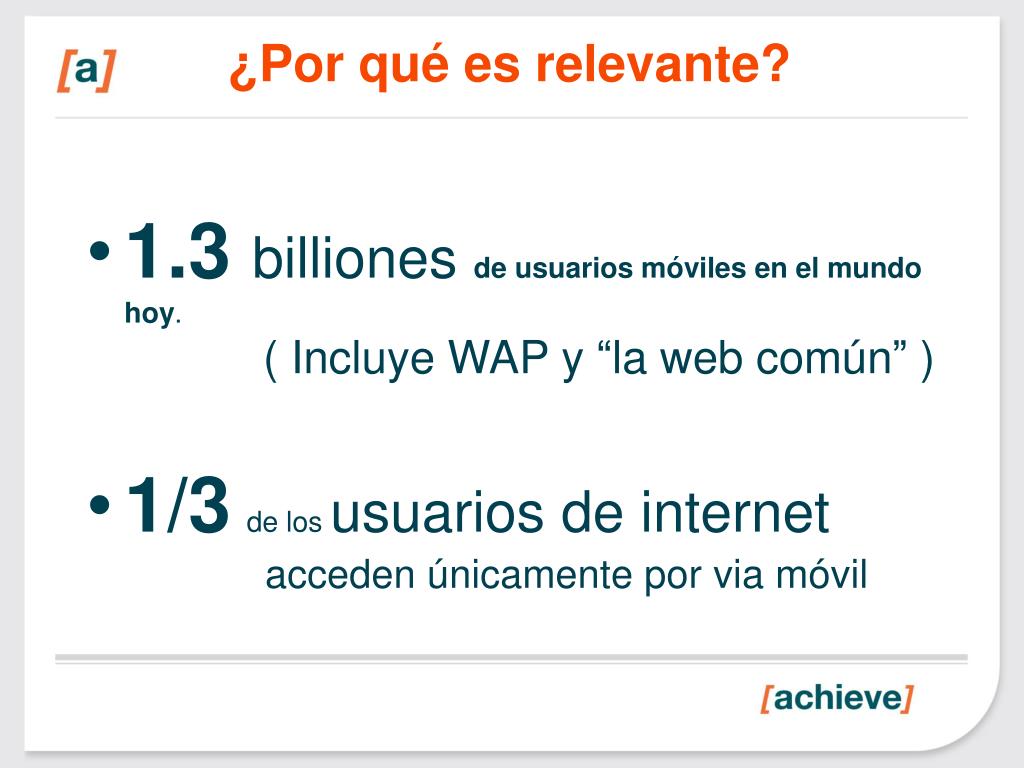 [a] ¿Por qué es relevante?

• 1.3 billiones de usuarios móviles en el mundo hoy.
( Incluye WAP y “la web común” )

• 1/3 de los usuarios de internet
acceden únicamente por via móvil

[achieve]